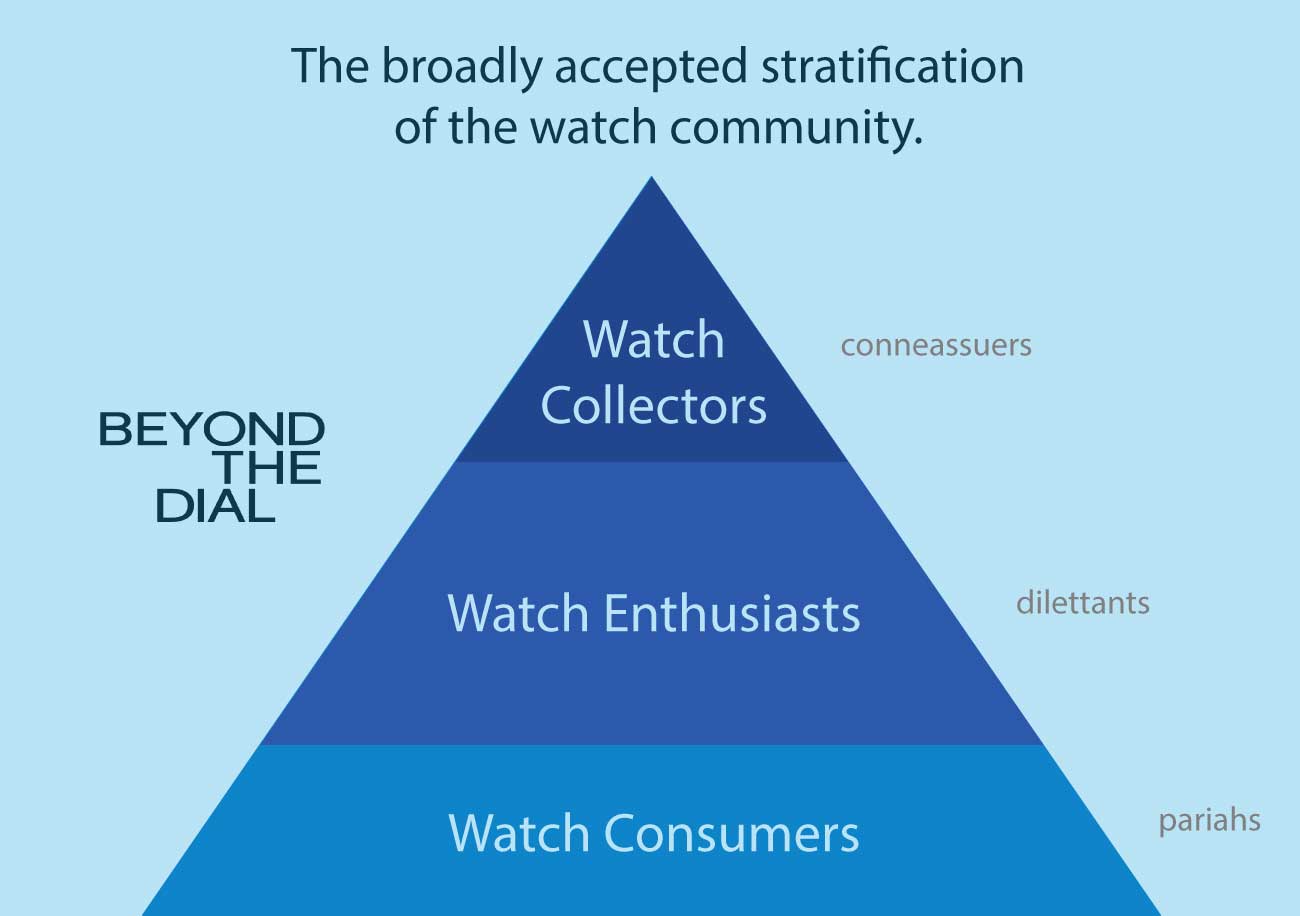 The broadly accepted stratification of the watch community.

BEYOND
THE
DIAL

Watch Collectors

conneassuers

Watch Enthusiasts

dilettants

Watch Consumers

pariahs